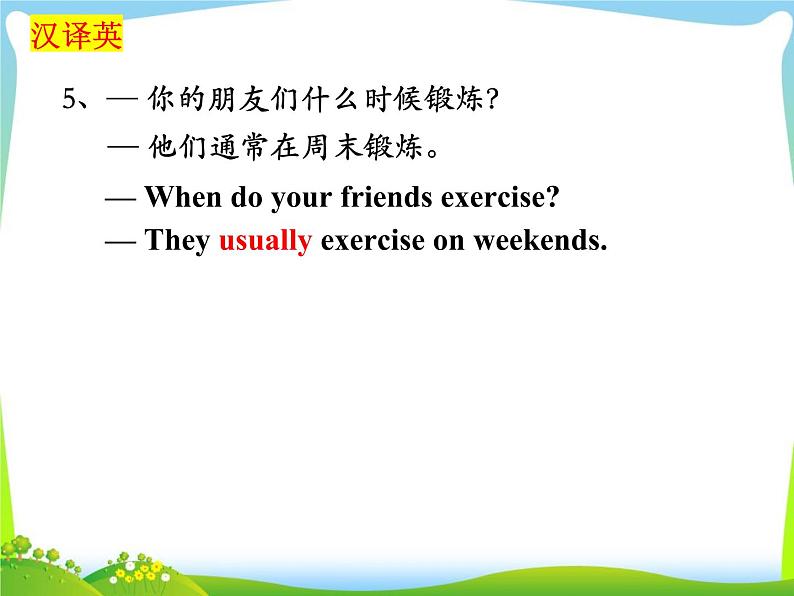 汉译英

5、— 你的朋友们什么时候锻炼?

— 他们通常在周末锻炼。

— When do your friends exercise?

— They usually exercise on weekends.